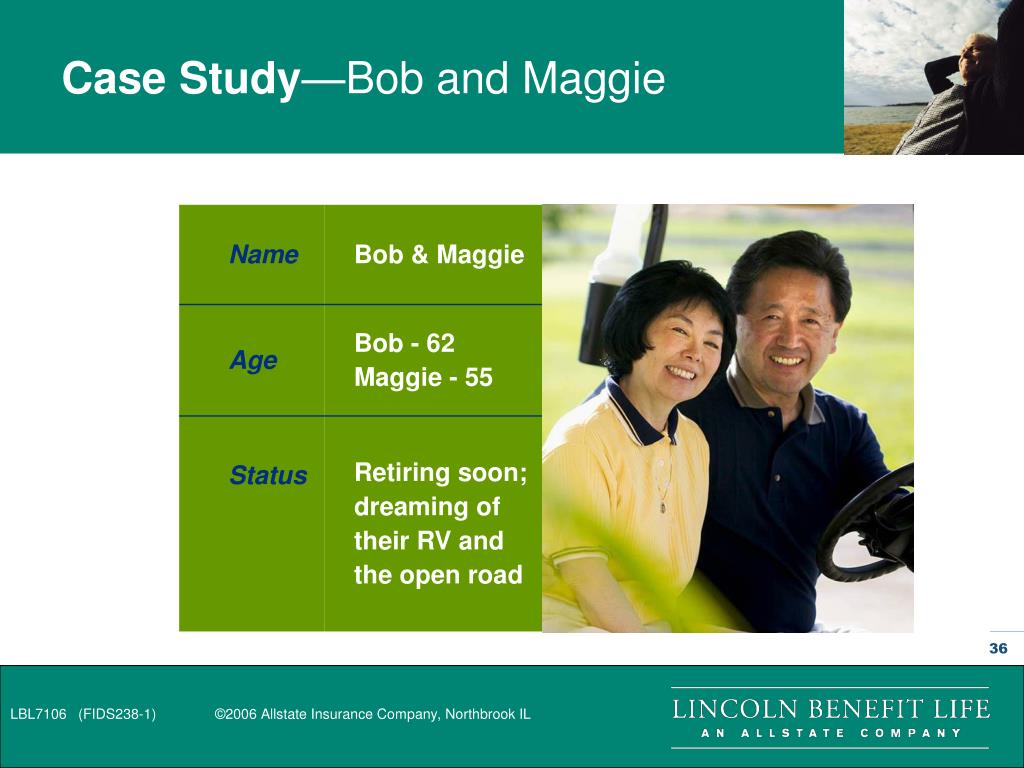 Case Study—Bob and Maggie

| Name | Bob & Maggie |
|---|---|
| Age | Bob - 62 Maggie - 55 |
| Status | Retiring soon; dreaming of their RV and the open road |

36

LBL7106 (FIDS238-1) ©2006 Allstate Insurance Company, Northbrook IL

LINCOLN BENEFIT LIFE
AN ALLSTATE COMPANY